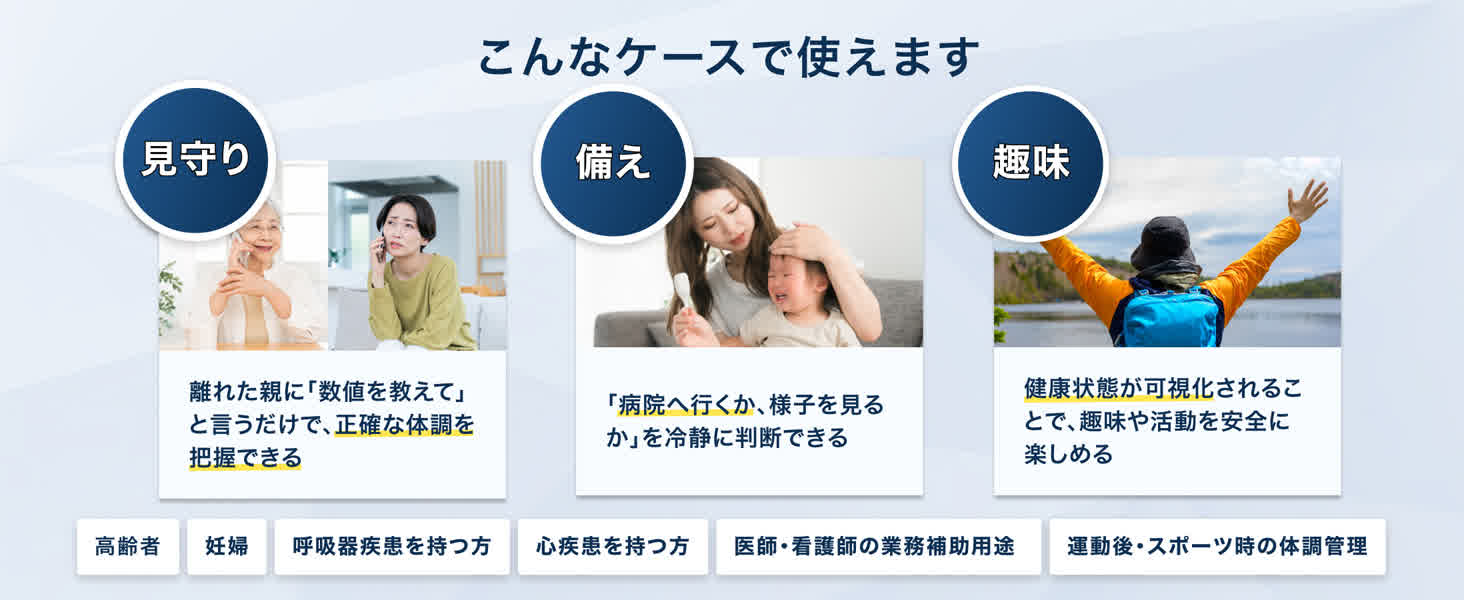 こんなケースで使えます

見守り

離れた親に「数値を教えて」と言うだけで、正確な体調を把握できる

備え

「病院へ行くか、様子を見るか」を冷静に判断できる

趣味

健康状態が可視化されることで、趣味や活動を安全に楽しめる

高齢者

妊婦

呼吸器疾患を持つ方

心疾患を持つ方

医師・看護師の業務補助用途

運動後・スポーツ時の体調管理